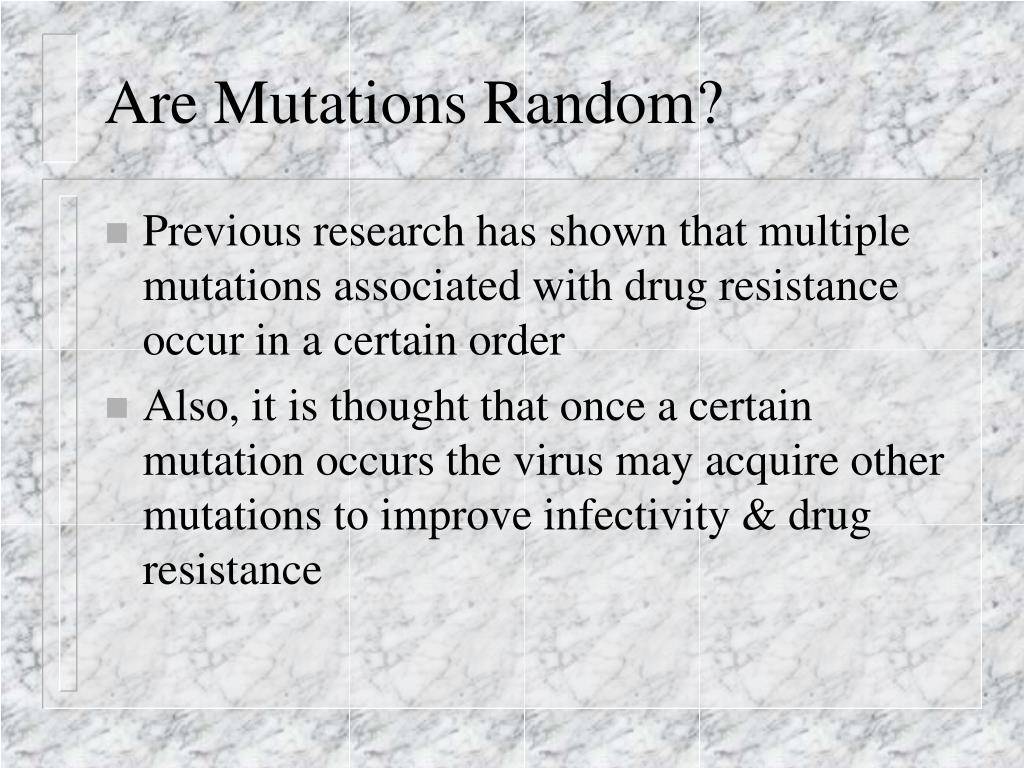 Are Mutations Random?

Previous research has shown that multiple mutations associated with drug resistance occur in a certain order

Also, it is thought that once a certain mutation occurs the virus may acquire other mutations to improve infectivity & drug resistance